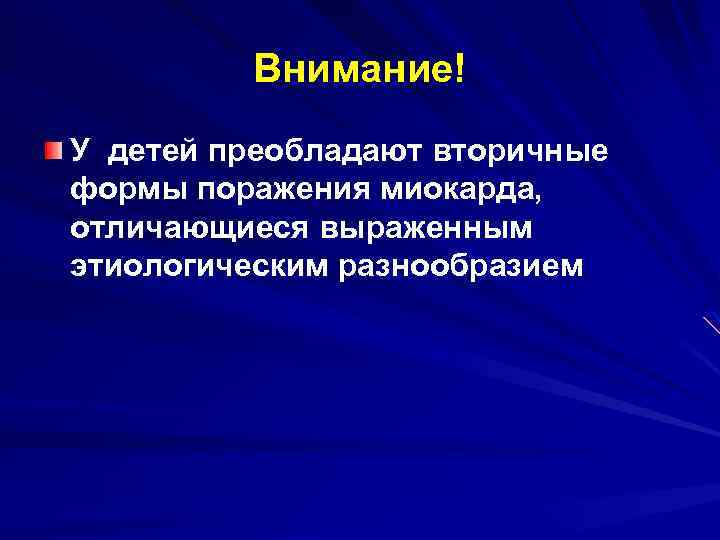 Внимание!

У детей преобладают вторичные формы поражения миокарда, отличающиеся выраженным этиологическим разнообразием